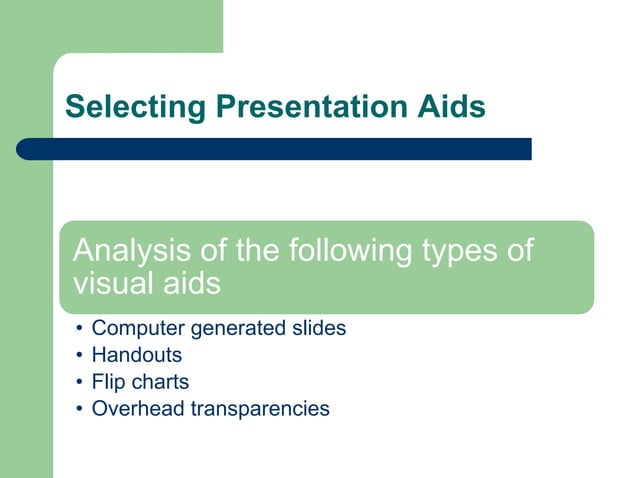 Selecting Presentation Aids

Analysis of the following types of visual aids

• Computer generated slides
• Handouts
• Flip charts
• Overhead transparencies